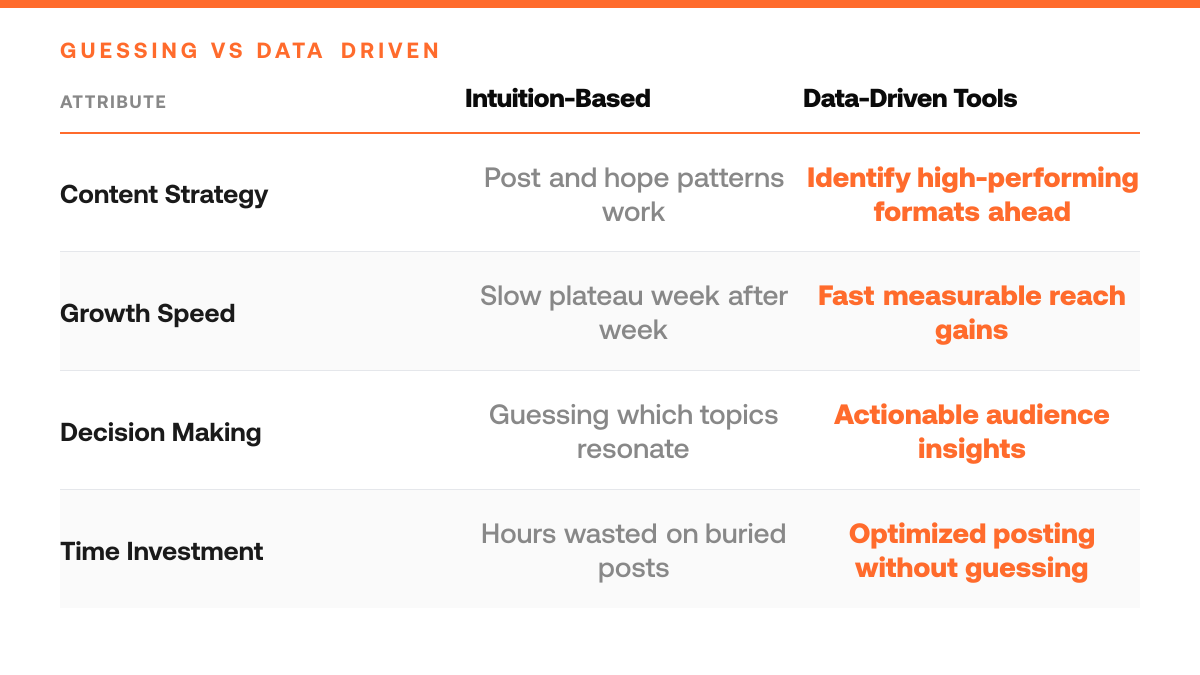 GUESSING VS DATA DRIVEN

| ATTRIBUTE | Intuition-Based | Data-Driven Tools |
|---|---|---|
| Content Strategy | Post and hope patterns work | Identify high-performing formats ahead |
| Growth Speed | Slow plateau week after week | Fast measurable reach gains |
| Decision Making | Guessing which topics resonate | Actionable audience insights |
| Time Investment | Hours wasted on buried posts | Optimized posting without guessing |